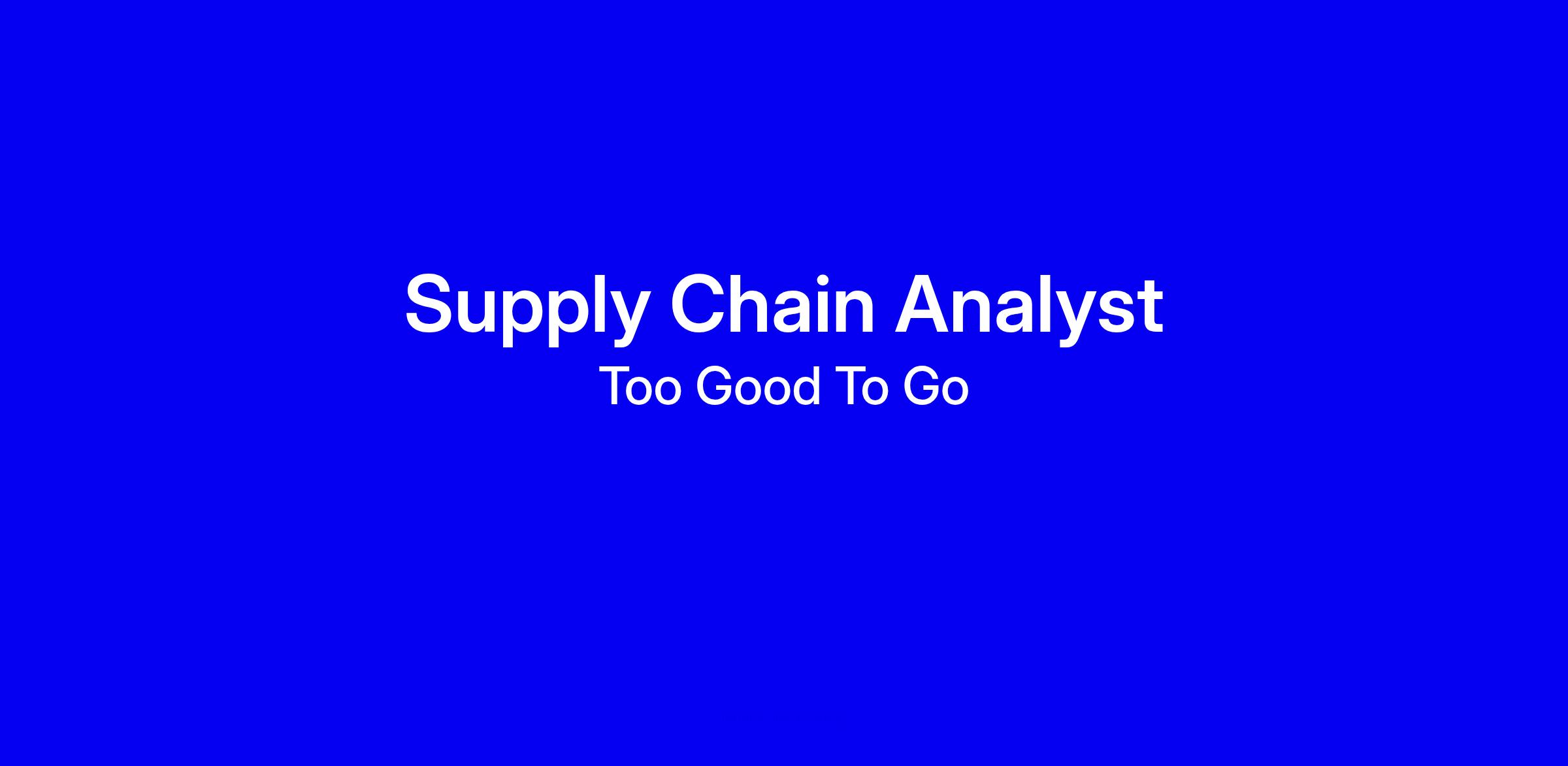 Supply Chain Analyst
Too Good To Go